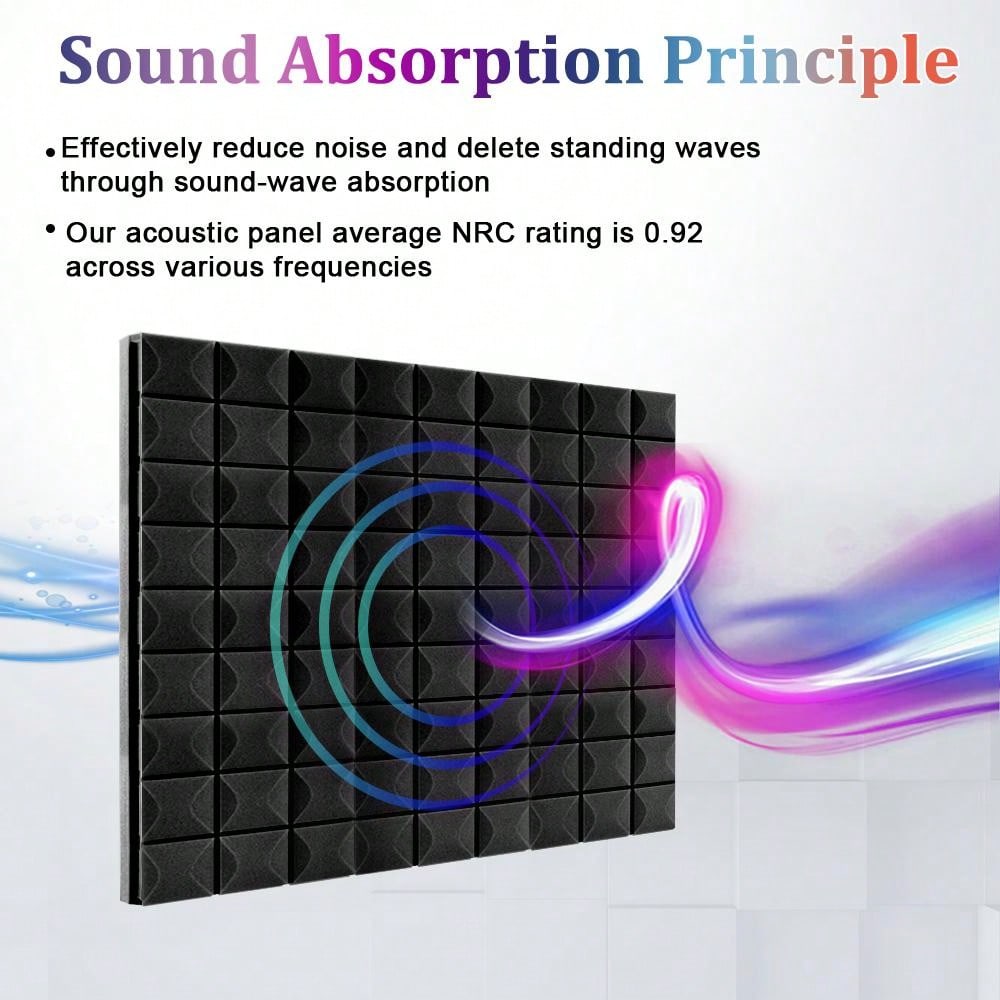 Sound Absorption Principle

• Effectively reduce noise and delete standing waves through sound-wave absorption

• Our acoustic panel average NRC rating is 0.92 across various frequencies